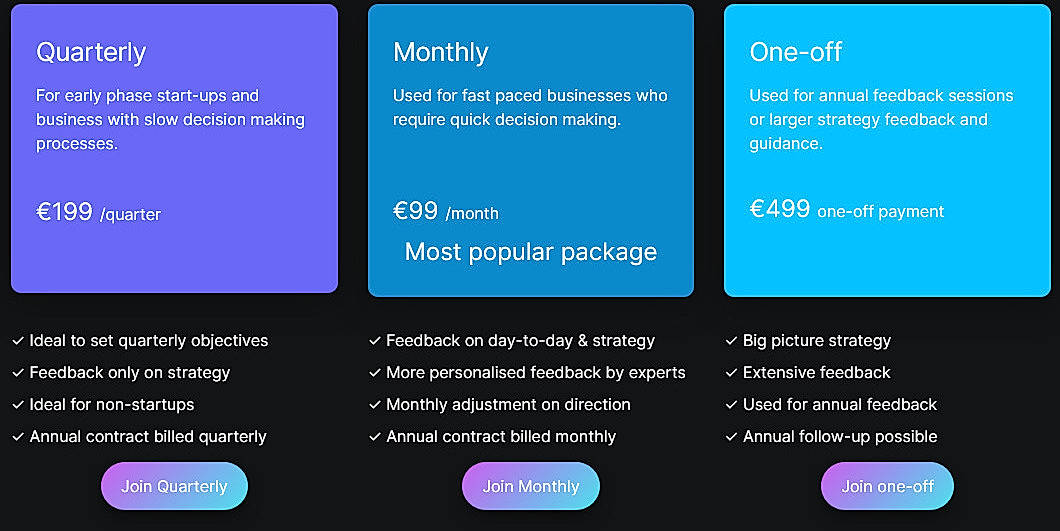 Quarterly

For early phase start-ups and business with slow decision making processes.

€199 /quarter

✓ Ideal to set quarterly objectives
✓ Feedback only on strategy
✓ Ideal for non-startups
✓ Annual contract billed quarterly

Join Quarterly

Monthly

Used for fast paced businesses who require quick decision making.

€99 /month

Most popular package

✓ Feedback on day-to-day & strategy
✓ More personalised feedback by experts
✓ Monthly adjustment on direction
✓ Annual contract billed monthly

Join Monthly

One-off

Used for annual feedback sessions or larger strategy feedback and guidance.

€499 one-off payment

✓ Big picture strategy
✓ Extensive feedback
✓ Used for annual feedback
✓ Annual follow-up possible

Join one-off